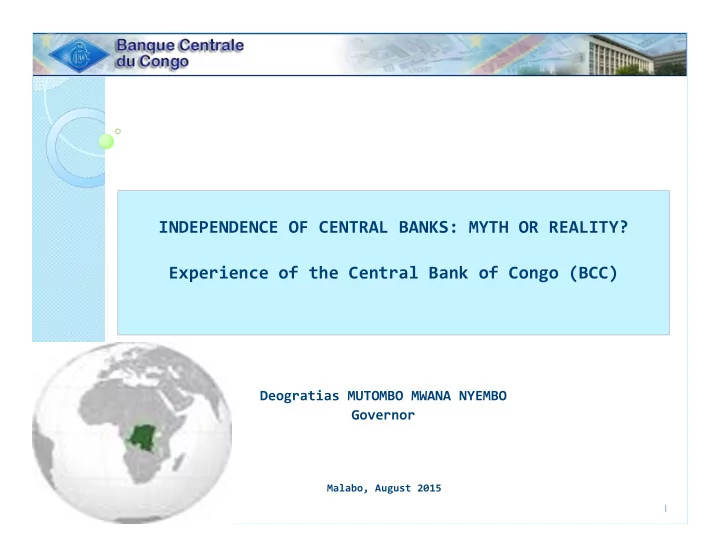 Banque Centrale du Congo

INDEPENDENCE OF CENTRAL BANKS: MYTH OR REALITY?

Experience of the Central Bank of Congo (BCC)

Deogratias MUTOMBO MWANA NYEMBO
Governor

Malabo, August 2015

1